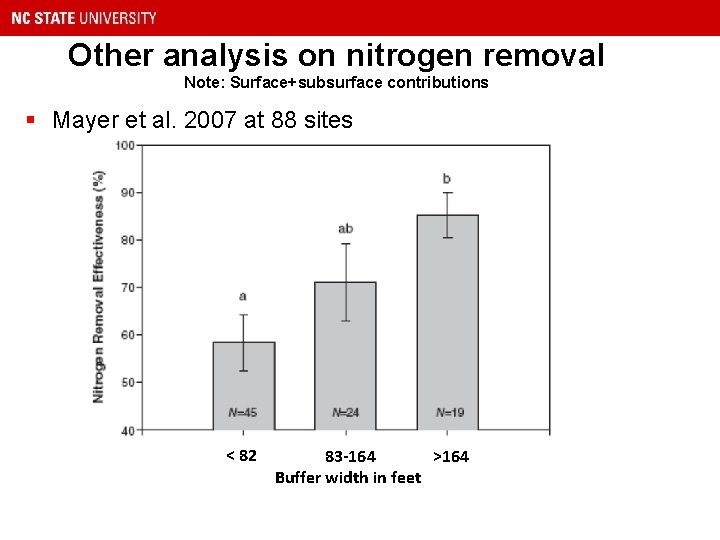 NC STATE UNIVERSITY

Other analysis on nitrogen removal
Note: Surface+subsurface contributions

▪ Mayer et al. 2007 at 88 sites

Nitrogen Removal Effectiveness (%)

100
90
80
70
60
50
40

a
ab
b

N=45
N=24
N=19

< 82
83-164
>164
Buffer width in feet